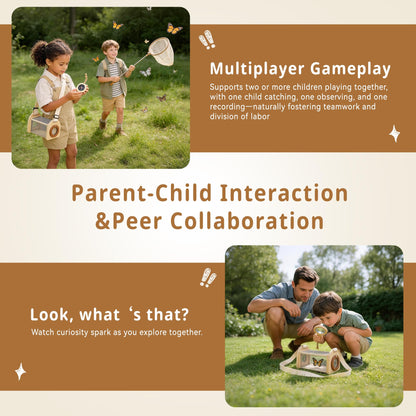 Multiplayer Gameplay

Supports two or more children playing together, with one child catching, one observing, and one recording—naturally fostering teamwork and division of labor

Parent-Child Interaction &Peer Collaboration

Look, what ‘s that?

Watch curiosity spark as you explore together.